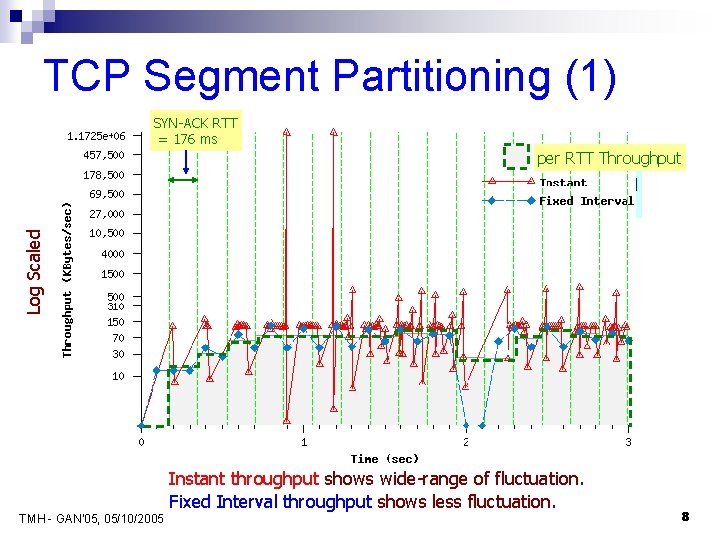 TCP Segment Partitioning (1)

SYN-ACK RTT = 176 ms

per RTT Throughput

Instant

Fixed Interval

Log Scaled

Throughput (KBytes/sec)

1.1725e+06
457,500
178,500
69,500
27,000
10,500
4000
1500
500
310
150
70
30
10

0
1
2
3

Time (sec)

Instant throughput shows wide-range of fluctuation.
Fixed Interval throughput shows less fluctuation.

TMH - GAN'05, 05/10/2005

8